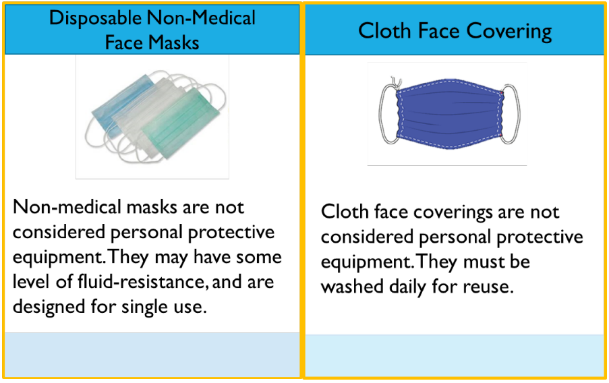 Disposable Non-Medical Face Masks

Non-medical masks are not considered personal protective equipment. They may have some level of fluid-resistance, and are designed for single use.

Cloth Face Covering

Cloth face coverings are not considered personal protective equipment. They must be washed daily for reuse.